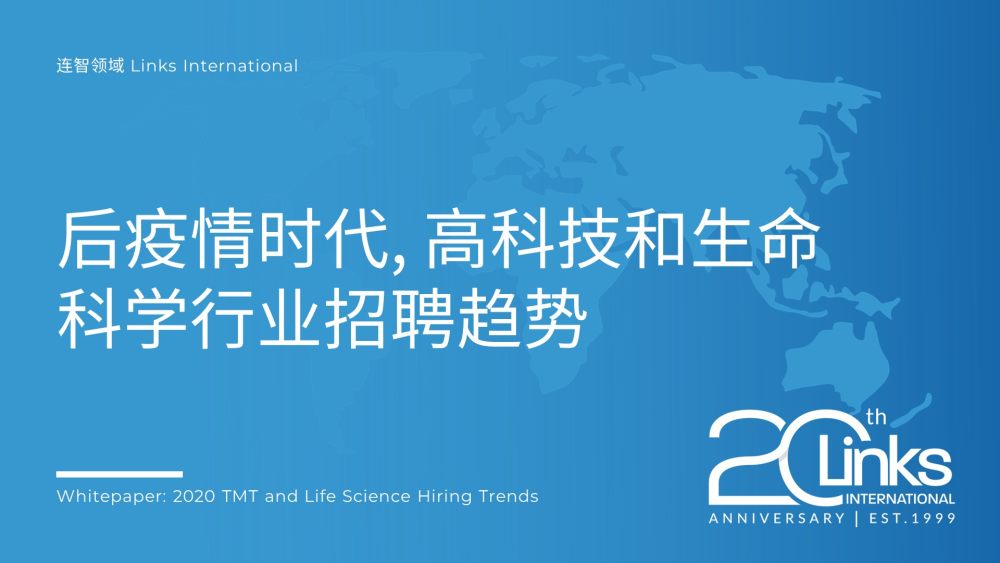 连智领域 Links International

后疫情时代, 高科技和生命科学行业招聘趋势

Whitepaper: 2020 TMT and Life Science Hiring Trends

20th Links INTERNATIONAL
ANNIVERSARY | EST.1999